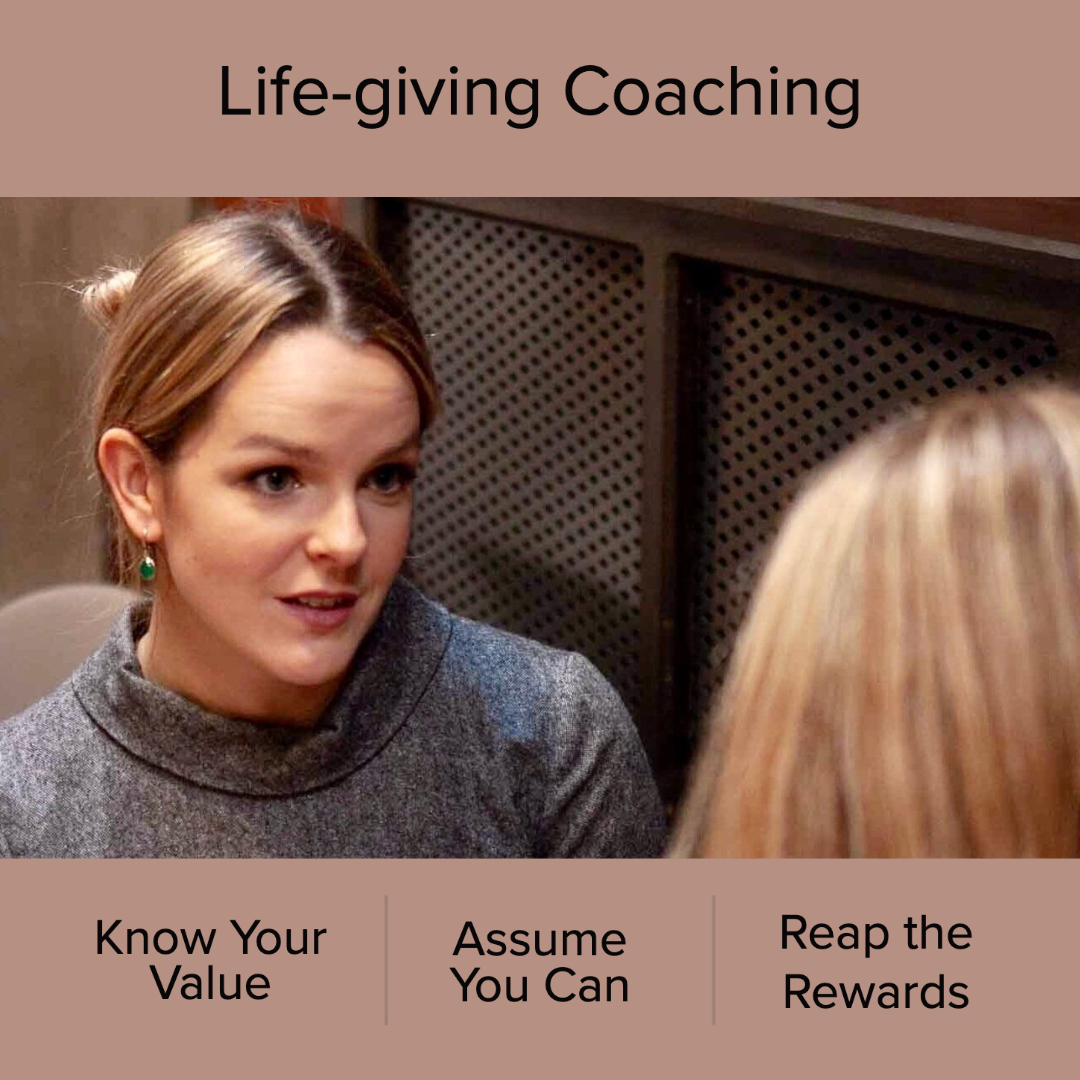 Life-giving Coaching

Know Your Value

Assume You Can

Reap the Rewards